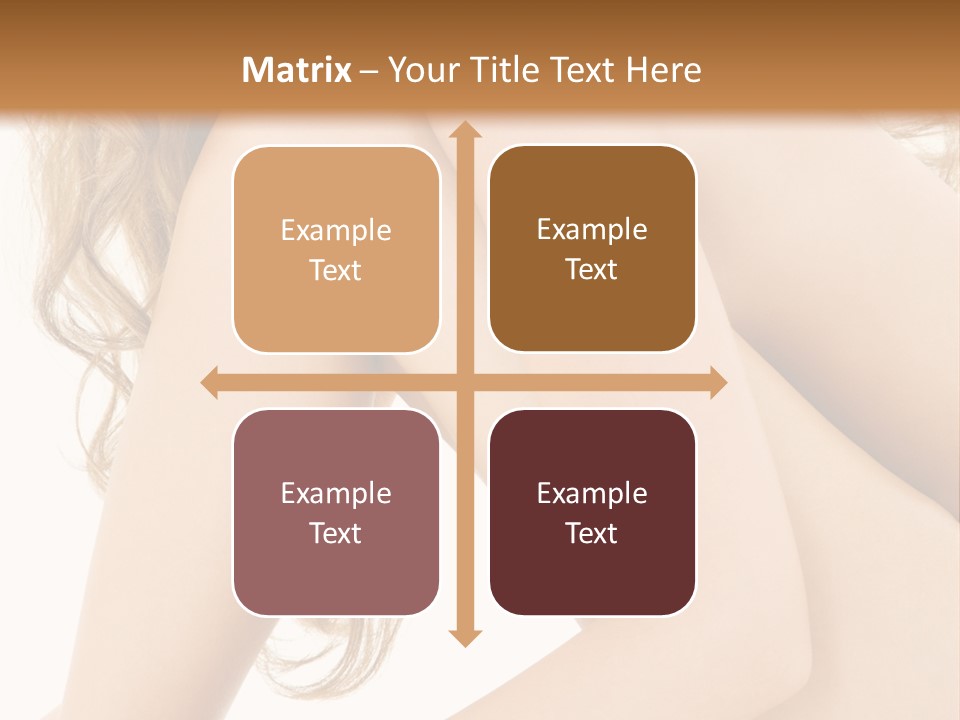 Matrix – Your Title Text Here

Example Text

Example Text

Example Text

Example Text